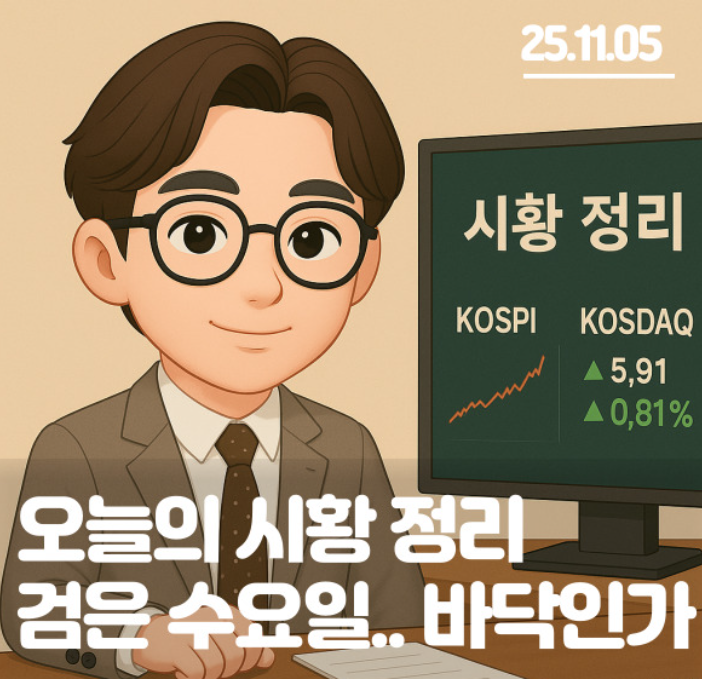 25.11.05

시황 정리

KOSPI

KOSDAQ

▲ 5,91
▲ 0,81%

오늘의 시황 정리
검은 수요일.. 바닥인가